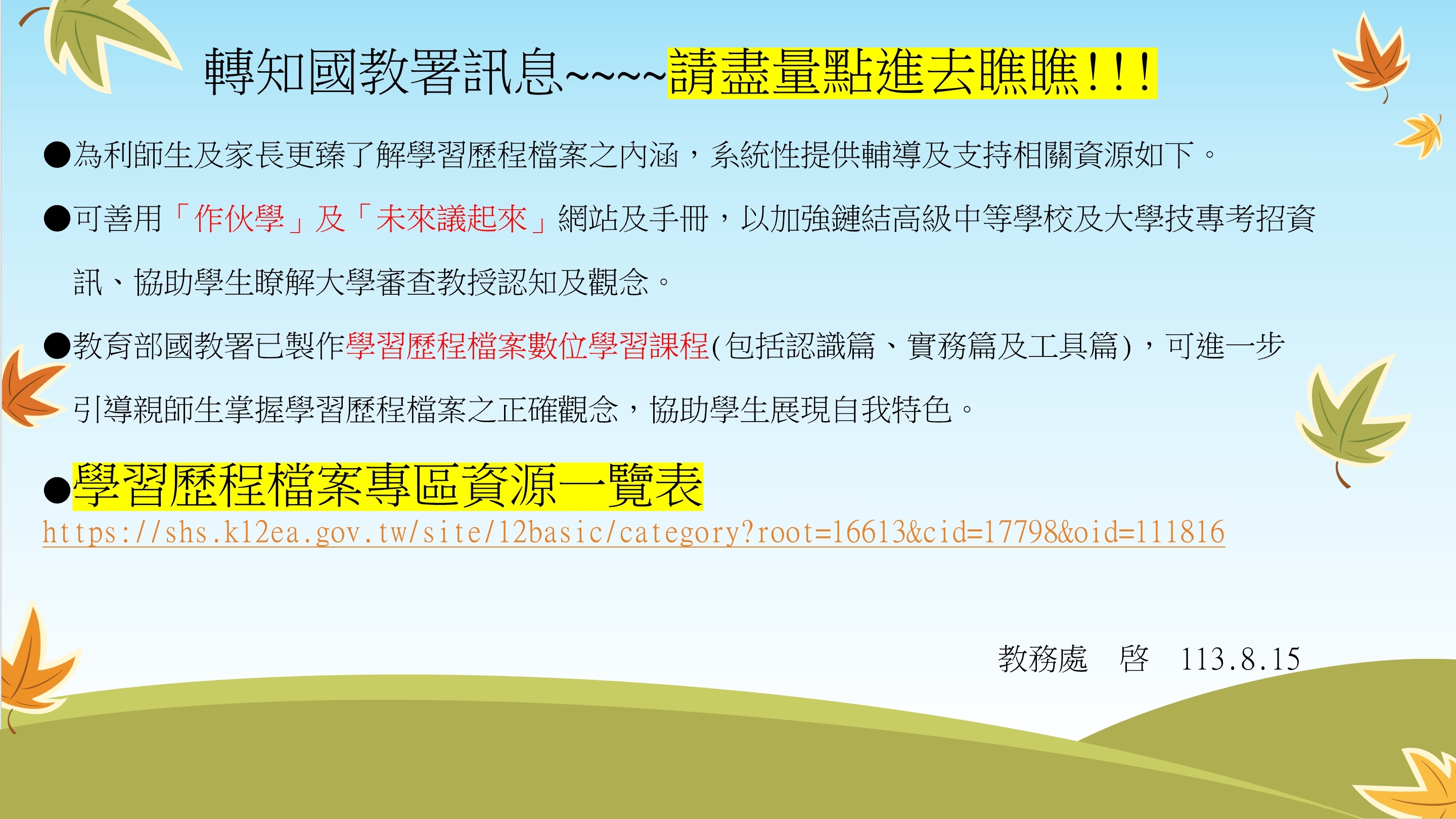 轉知國教署訊息~~~~請盡量點進去瞧瞧!!!

●為利師生及家長更臻了解學習歷程檔案之內涵，系統性提供輔導及支持相關資源如下。

●可善用「作伙學」及「未來議起來」網站及手冊，以加強鏈結高級中等學校及大學技專考招資訊、協助學生瞭解大學審查教授認知及觀念。

●教育部國教署已製作學習歷程檔案數位學習課程(包括認識篇、實務篇及工具篇)，可進一步引導親師生掌握學習歷程檔案之正確觀念，協助學生展現自我特色。

●學習歷程檔案專區資源一覽表
https://shs.k12ea.gov.tw/site/12basic/category?root=16613&cid=17798&oid=111816

教務處　啓　113.8.15